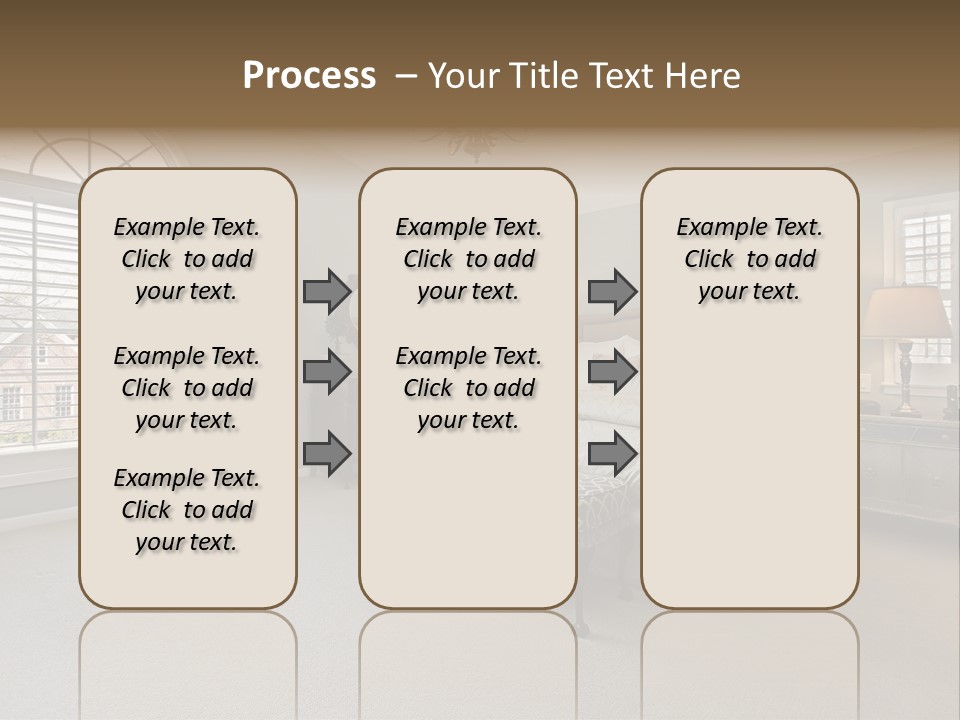 Process – Your Title Text Here

Example Text. Click to add your text.

Example Text. Click to add your text.

Example Text. Click to add your text.

Example Text. Click to add your text.

Example Text. Click to add your text.

Example Text. Click to add your text.